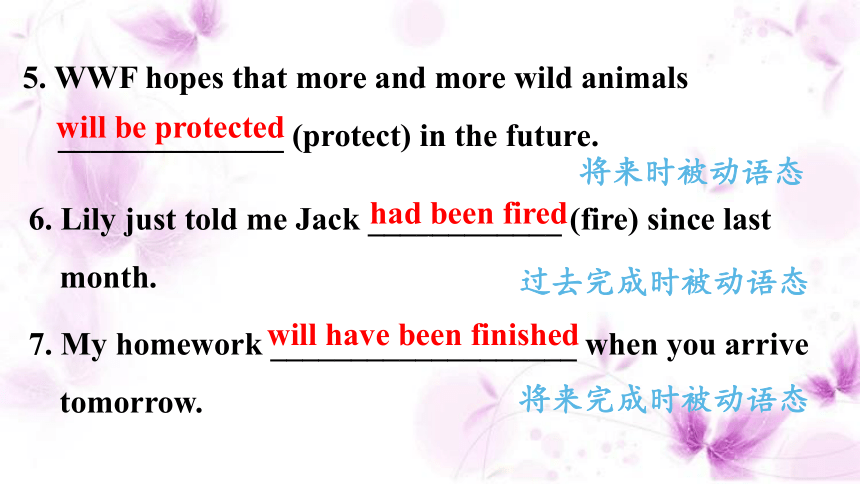 5. WWF hopes that more and more wild animals will be protected (protect) in the future.

将来时被动语态

6. Lily just told me Jack had been fired (fire) since last month.

过去完成时被动语态

7. My homework will have been finished when you arrive tomorrow.

将来完成时被动语态